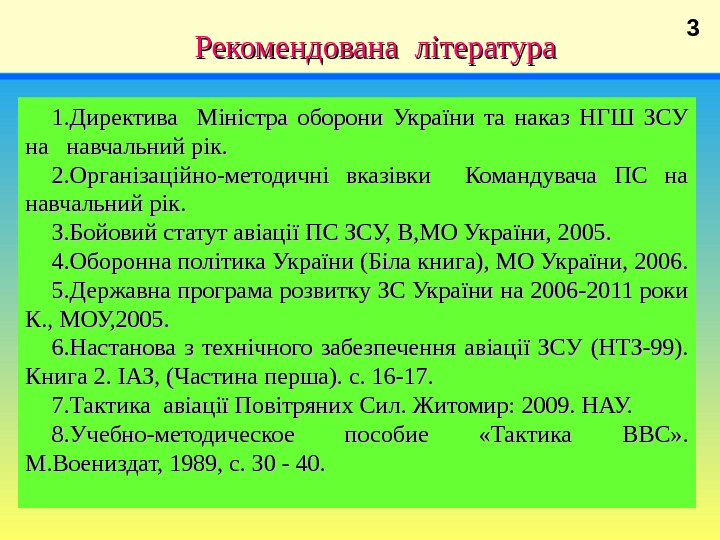 3

Рекомендована література

1.Директива Міністра оборони України та наказ НГШ ЗСУ на навчальний рік.

2.Організаційно-методичні вказівки Командувача ПС на навчальний рік.

3.Бойовий статут авіації ПС ЗСУ, В,МО України, 2005.

4.Оборонна політика України (Біла книга), МО України, 2006.

5.Державна програма розвитку ЗС України на 2006-2011 роки К., МОУ,2005.

6.Настанова з технічного забезпечення авіації ЗСУ (НТЗ-99). Книга 2. ІАЗ, (Частина перша). с. 16-17.

7.Тактика авіації Повітряних Сил. Житомир: 2009. НАУ.

8.Учебно-методическое пособие «Тактика ВВС». М.Воениздат, 1989, с. 30 - 40.